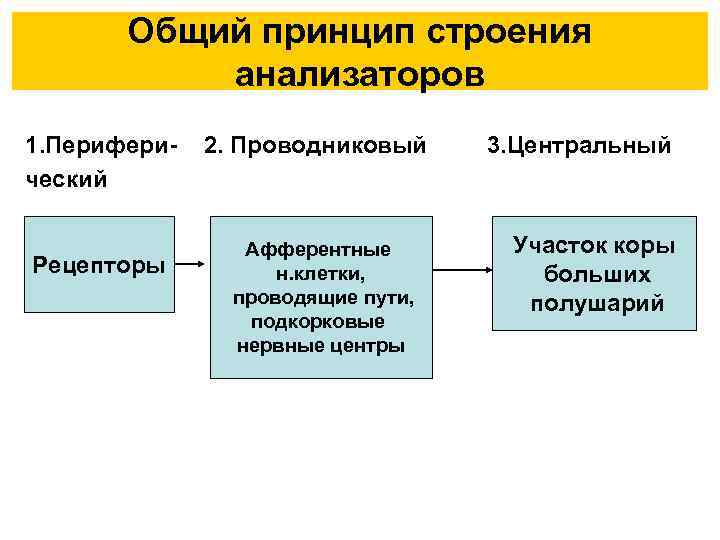 Общий принцип строения анализаторов

1.Периферический

2. Проводниковый

3.Центральный

Рецепторы

Афферентные н.клетки, проводящие пути, подкорковые нервные центры

Участок коры больших полушарий